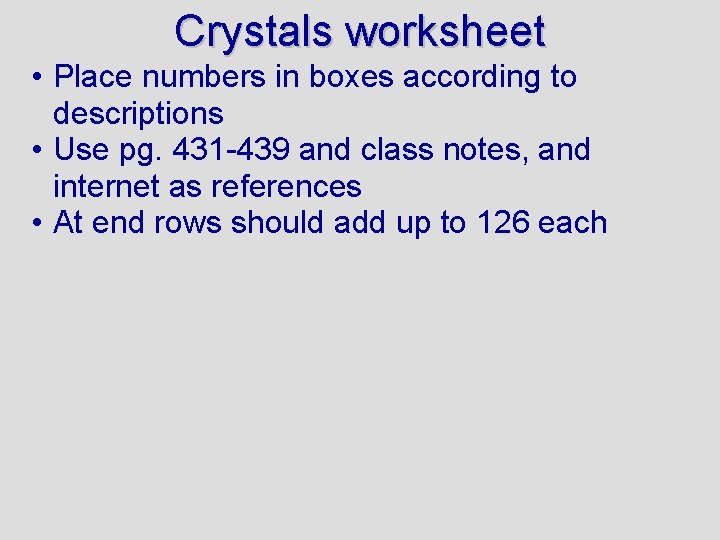 Crystals worksheet

• Place numbers in boxes according to descriptions
• Use pg. 431-439 and class notes, and internet as references
• At end rows should add up to 126 each